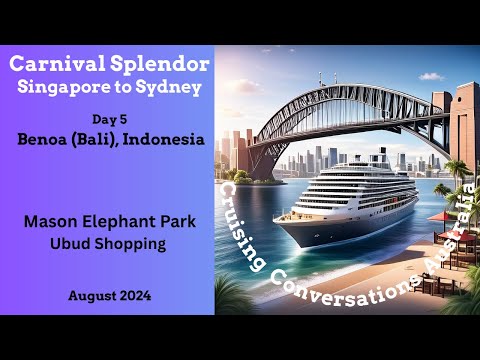 Carnival Splendor
Singapore to Sydney

Day 5
Benoa (Bali), Indonesia

Mason Elephant Park
Ubud Shopping

August 2024

Cruising Conversations Australia